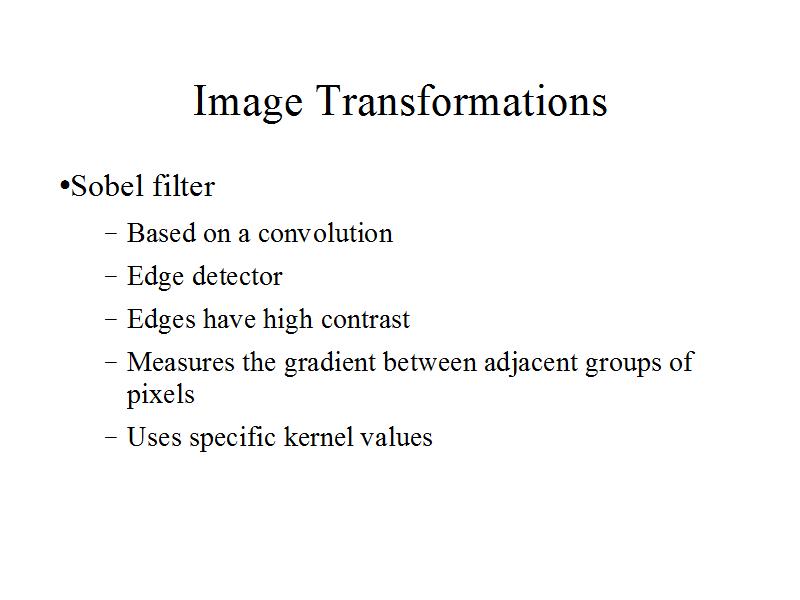 Image Transformations

•Sobel filter

– Based on a convolution
– Edge detector
– Edges have high contrast
– Measures the gradient between adjacent groups of pixels
– Uses specific kernel values